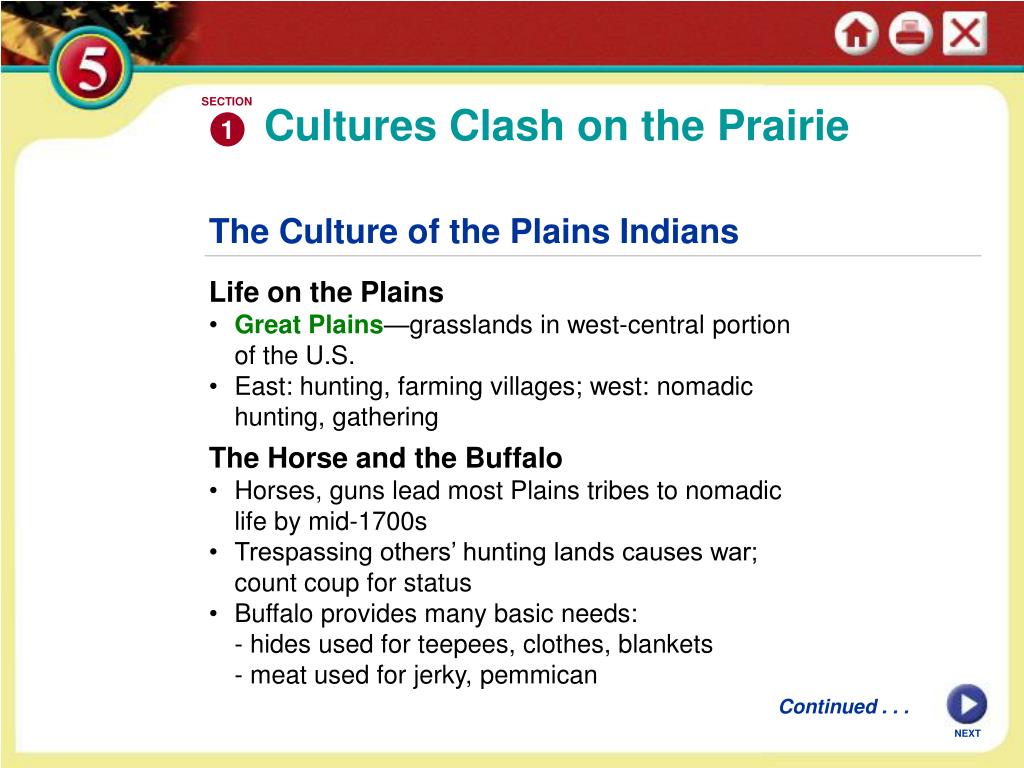 5

SECTION
1 Cultures Clash on the Prairie

The Culture of the Plains Indians

Life on the Plains
• Great Plains—grasslands in west-central portion of the U.S.
• East: hunting, farming villages; west: nomadic hunting, gathering

The Horse and the Buffalo
• Horses, guns lead most Plains tribes to nomadic life by mid-1700s
• Trespassing others' hunting lands causes war; count coup for status
• Buffalo provides many basic needs:
- hides used for teepees, clothes, blankets
- meat used for jerky, pemmican

Continued . . .

NEXT